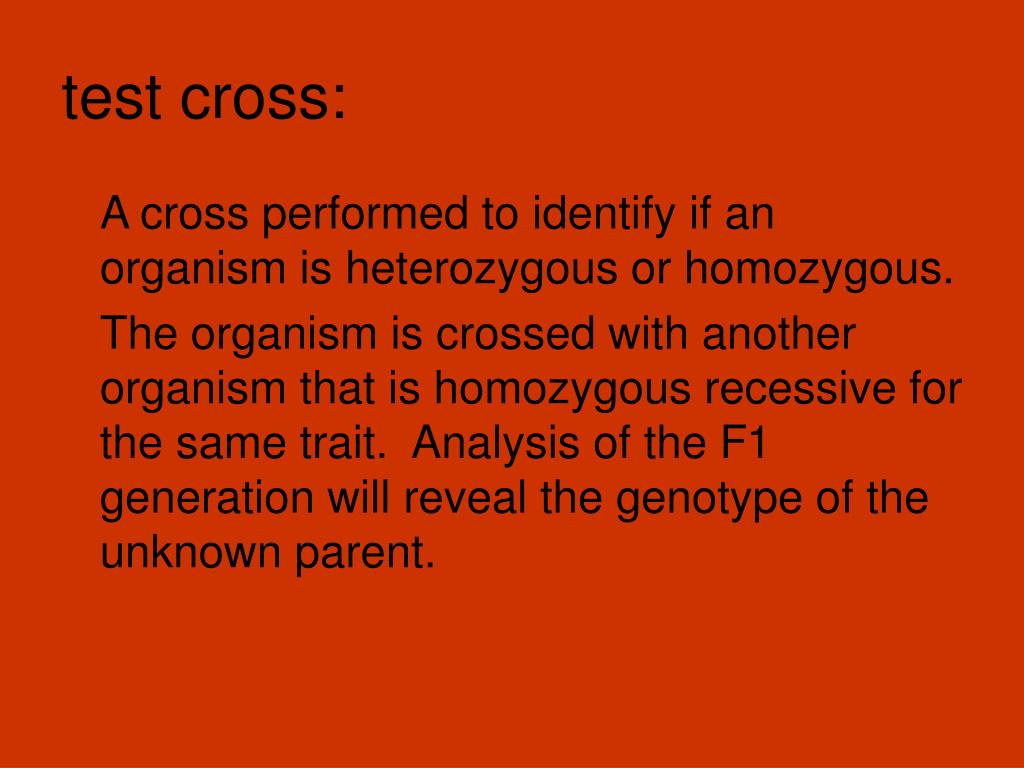 test cross:

A cross performed to identify if an organism is heterozygous or homozygous.

The organism is crossed with another organism that is homozygous recessive for the same trait.  Analysis of the F1 generation will reveal the genotype of the unknown parent.